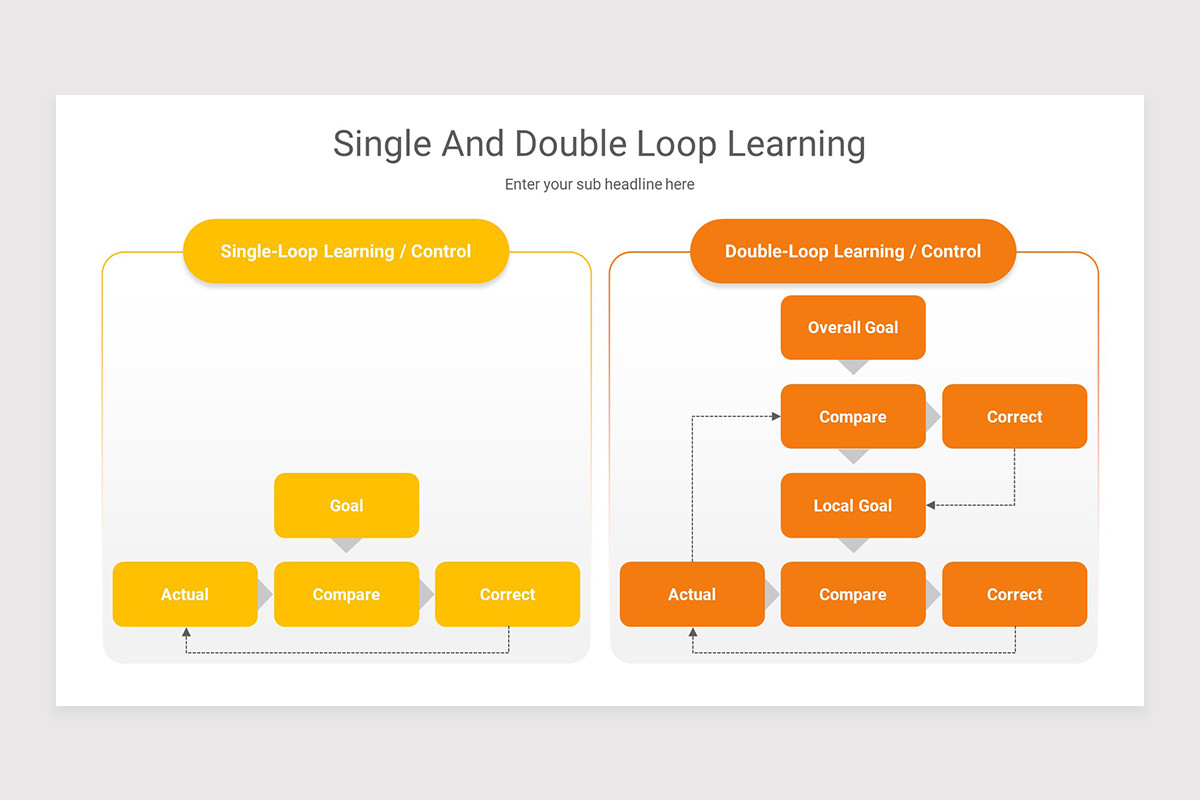 Single And Double Loop Learning

Enter your sub headline here

Single-Loop Learning / Control

Goal

Actual

Compare

Correct

Double-Loop Learning / Control

Overall Goal

Compare

Correct

Local Goal

Actual

Compare

Correct